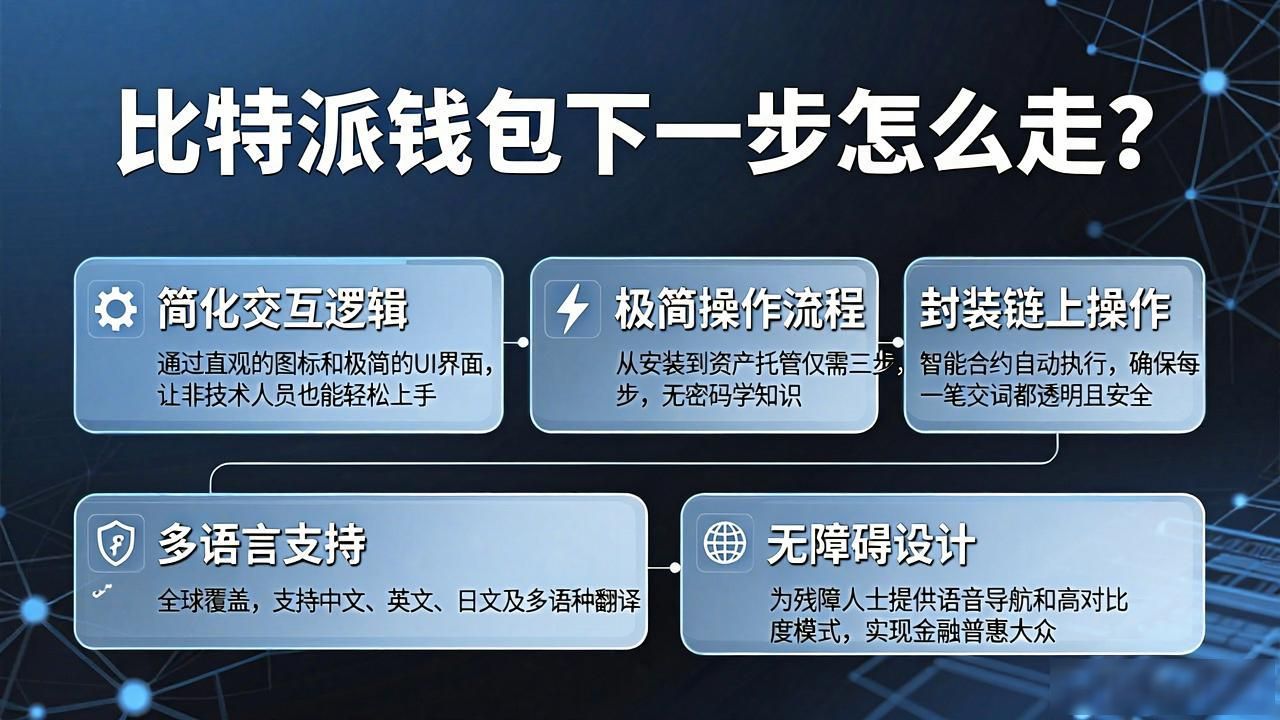 比特派钱包下一步怎么走?

简化交互逻辑

通过直观的图标和极简的UI界面，让非技术人员也能轻松上手

极简操作流程

从安装到资产托管仅需三步，步，无密码学知识

封装链上操作

智能合约自动执行，确保每一笔交词都透明且安全

多语言支持

全球覆盖，支持中文、英文、日文及多语种翻译

无障碍设计

为残障人士提供语音导航和高对比度模式，实现金融普惠大众